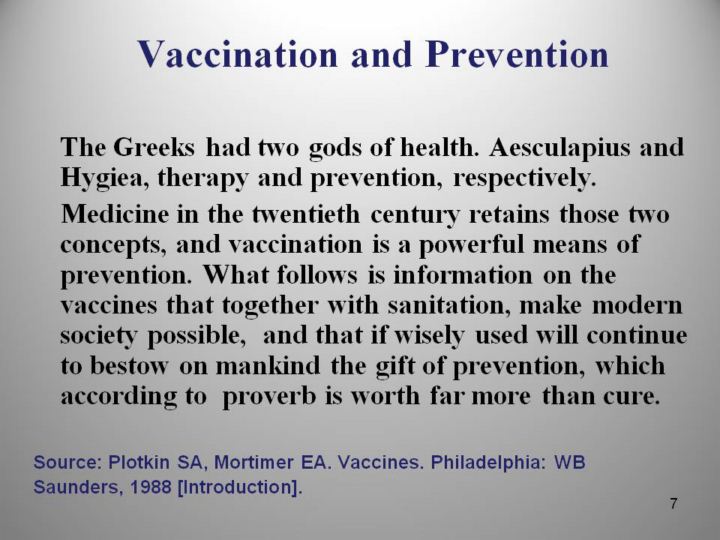 Vaccination and Prevention

The Greeks had two gods of health. Aesculapius and Hygiea, therapy and prevention, respectively.

Medicine in the twentieth century retains those two concepts, and vaccination is a powerful means of prevention. What follows is information on the vaccines that together with sanitation, make modern society possible, and that if wisely used will continue to bestow on mankind the gift of prevention, which according to proverb is worth far more than cure.

Source: Plotkin SA, Mortimer EA. Vaccines. Philadelphia: WB Saunders, 1988 [Introduction].

7